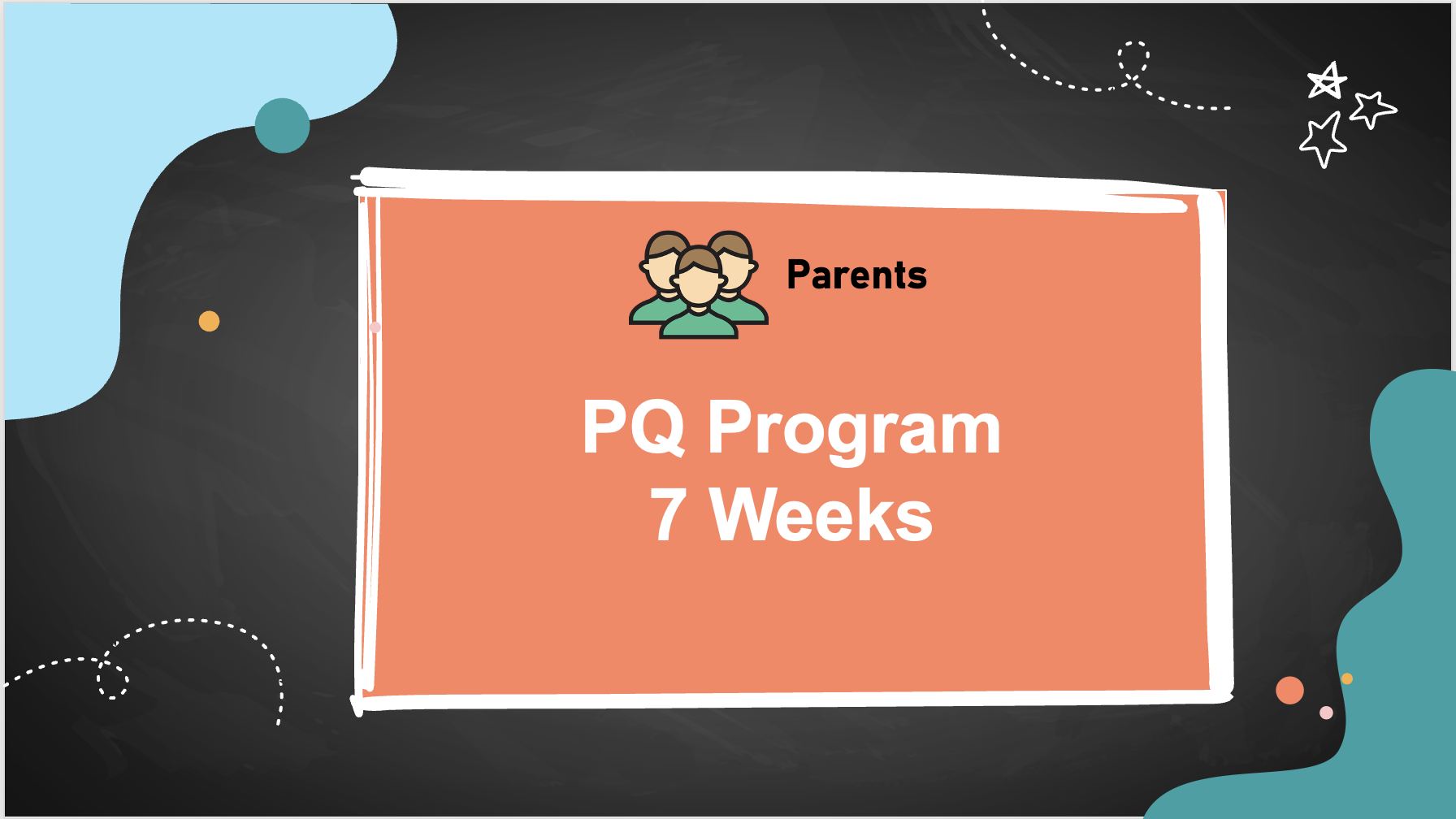 Parents

PQ Program
7 Weeks